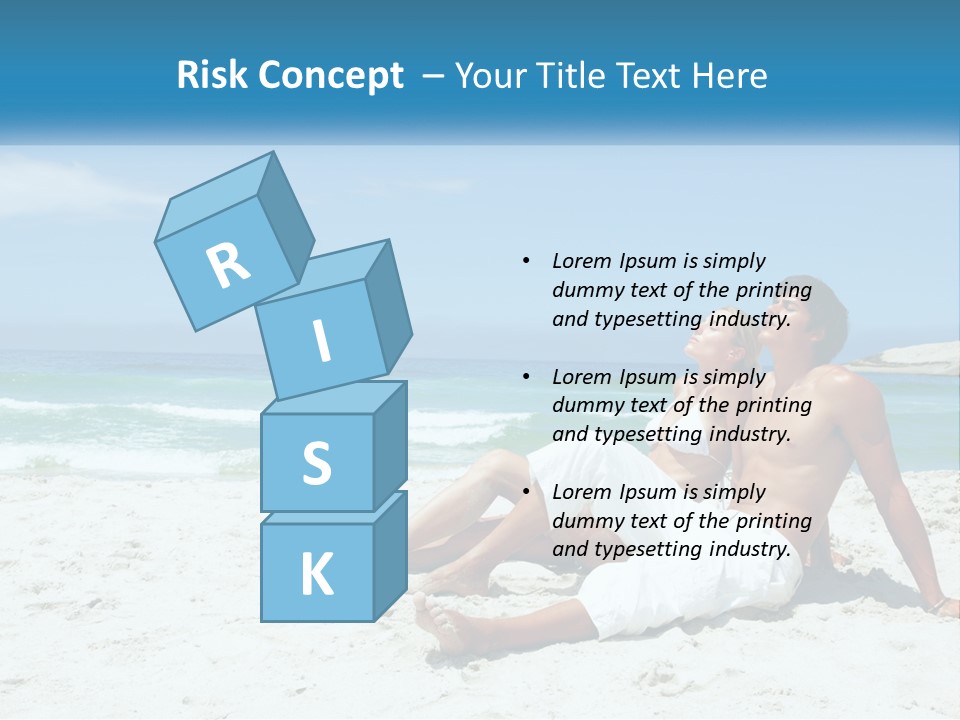 Risk Concept – Your Title Text Here

R
I
S
K

• Lorem Ipsum is simply dummy text of the printing and typesetting industry.

• Lorem Ipsum is simply dummy text of the printing and typesetting industry.

• Lorem Ipsum is simply dummy text of the printing and typesetting industry.